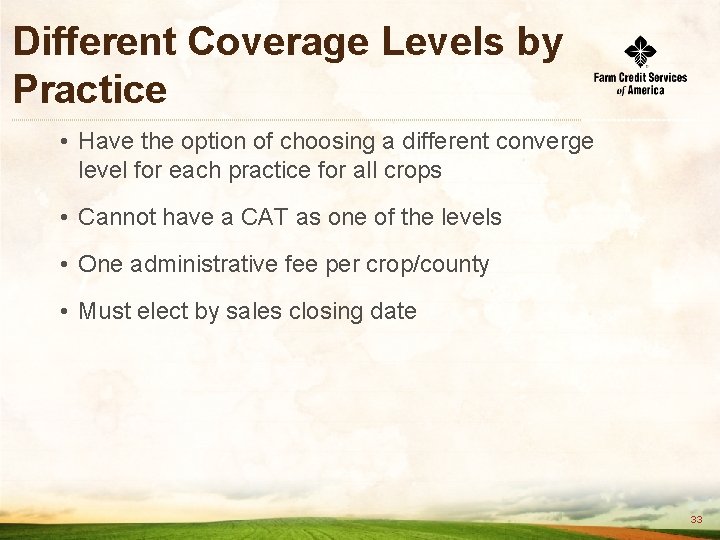 Different Coverage Levels by Practice

Farm Credit Services of America

• Have the option of choosing a different converge level for each practice for all crops

• Cannot have a CAT as one of the levels

• One administrative fee per crop/county

• Must elect by sales closing date

33